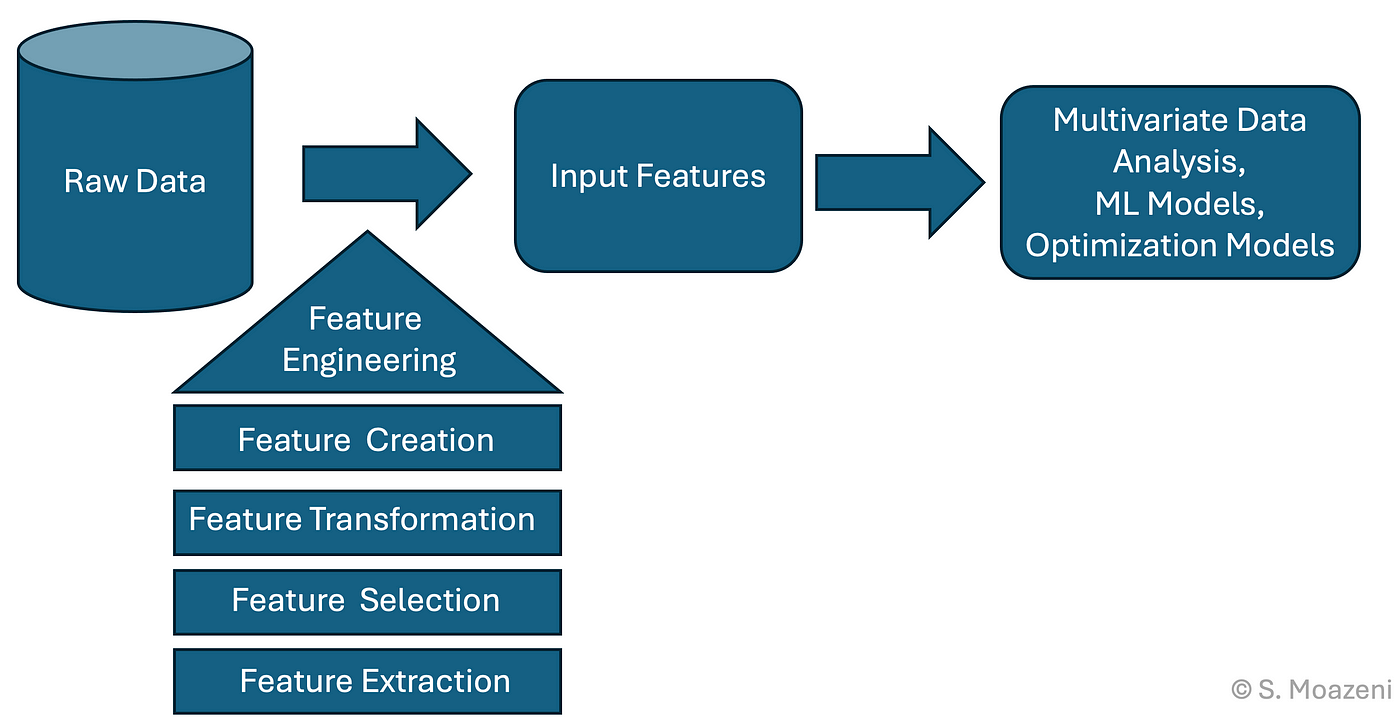 Raw Data

Input Features

Multivariate Data Analysis,
ML Models,
Optimization Models

Feature Engineering

Feature Creation

Feature Transformation

Feature Selection

Feature Extraction

© S. Moazeni